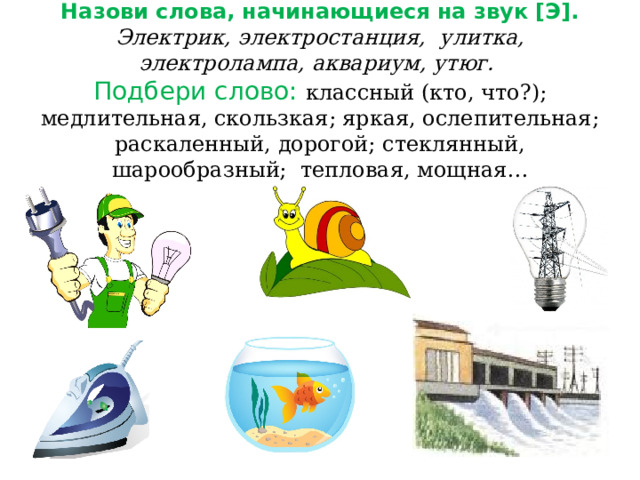 Назови слова, начинающиеся на звук [Э].
Электрик, электростанция, улитка, электролампа, аквариум, утюг.

Подбери слово: классный (кто, что?); медлительная, скользкая; яркая, ослепительная; раскаленный, дорогой; стеклянный, шарообразный; тепловая, мощная…